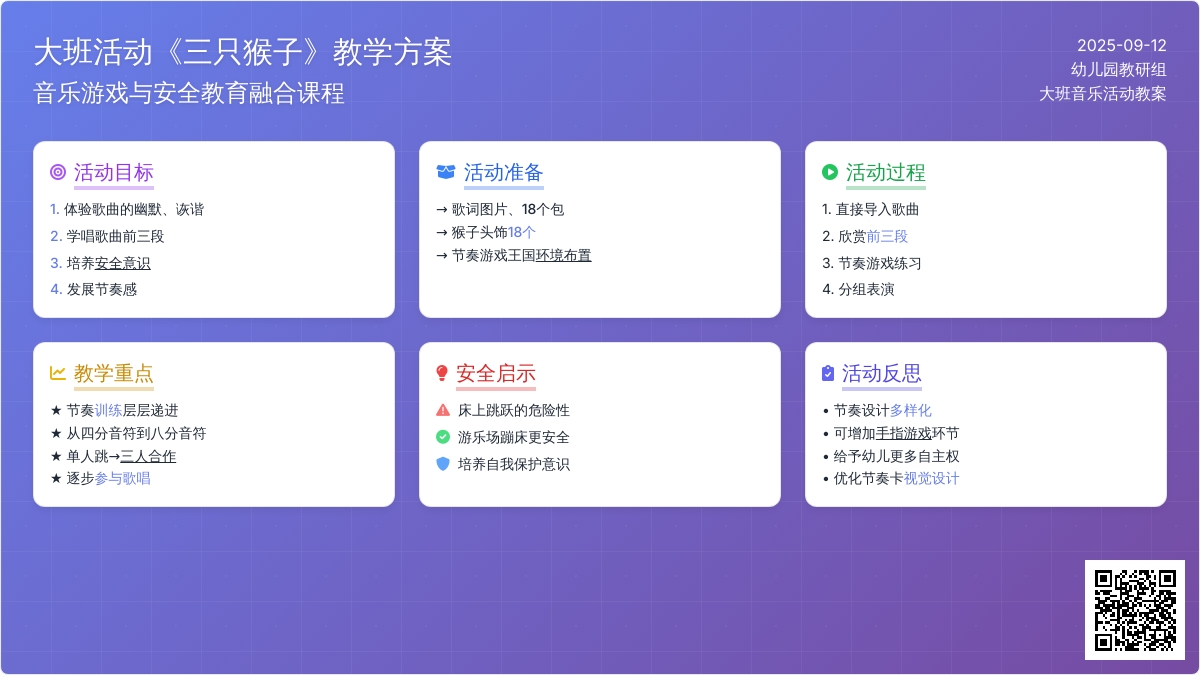 大班活动《三只猴子》教学方案
音乐游戏与安全教育融合课程

2025-09-12
幼儿园教研组
大班音乐活动教案

活动目标
1. 体验歌曲的幽默、诙谐
2. 学唱歌曲前三段
3. 培养安全意识
4. 发展节奏感

活动准备
→ 歌词图片、18个包
→ 猴子头饰18个
→ 节奏游戏王国环境布置

活动过程
1. 直接导入歌曲
2. 欣赏前三段
3. 节奏游戏练习
4. 分组表演

教学重点
★ 节奏训练层层递进
★ 从四分音符到八分音符
★ 单人跳→三人合作
★ 逐步参与歌唱

安全启示
床上跳跃的危险性
游乐场蹦床更安全
培养自我保护意识

活动反思
• 节奏设计多样化
• 可增加手指游戏环节
• 给予幼儿更多自主权
• 优化节奏卡视觉设计